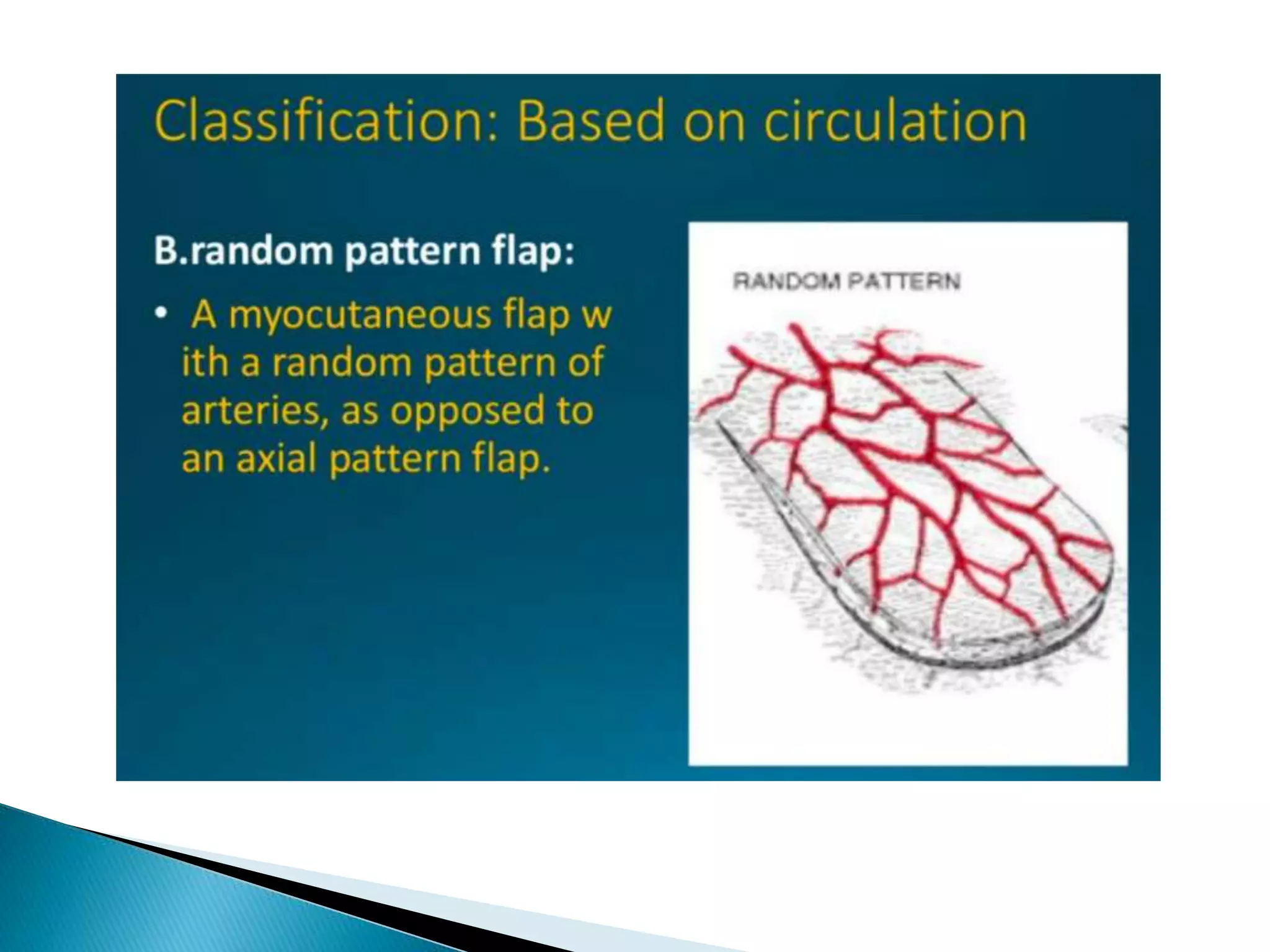 Classification: Based on circulation

B.random pattern flap:

• A myocutaneous flap w ith a random pattern of arteries, as opposed to an axial pattern flap.

RANDOM PATTERN